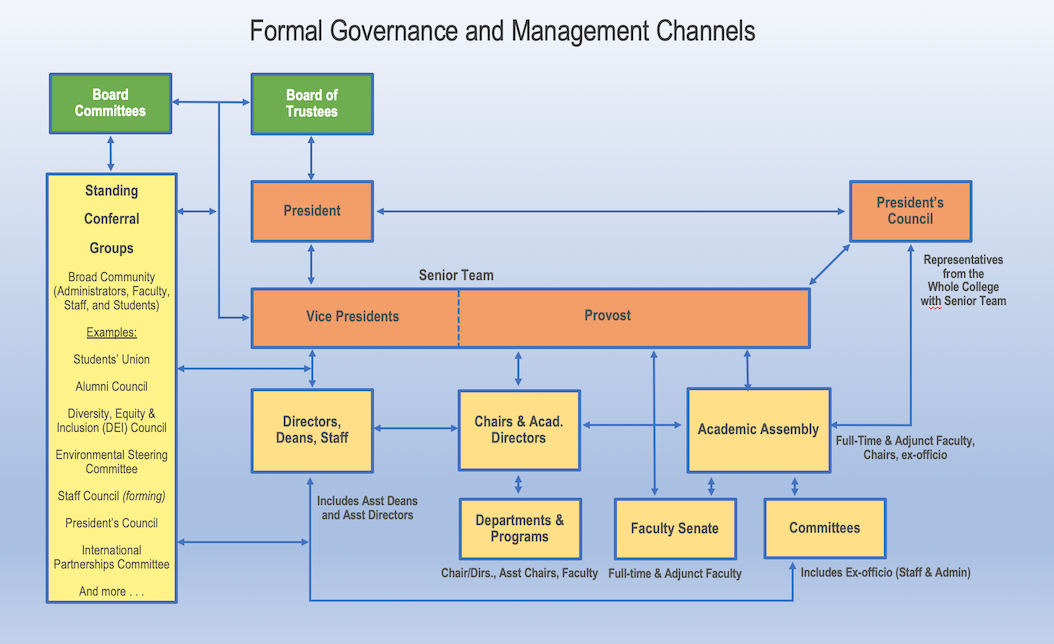 Formal Governance and Management Channels

Board Committees

Board of Trustees

Standing Conferral Groups

Broad Community (Administrators, Faculty, Staff, and Students)

Examples:

Students' Union

Alumni Council

Diversity, Equity & Inclusion (DEI) Council

Environmental Steering Committee

Staff Council (forming)

President's Council

International Partnerships Committee

And more . . .

President

President's Council

Representatives from the Whole College with Senior Team

Senior Team

Vice Presidents

Provost

Directors, Deans, Staff

Includes Asst Deans and Asst Directors

Chairs & Acad. Directors

Academic Assembly

Full-Time & Adjunct Faculty, Chairs, ex-officio

Departments & Programs

Chair/Dirs., Asst Chairs, Faculty

Faculty Senate

Full-time & Adjunct Faculty

Committees

Includes Ex-officio (Staff & Admin)